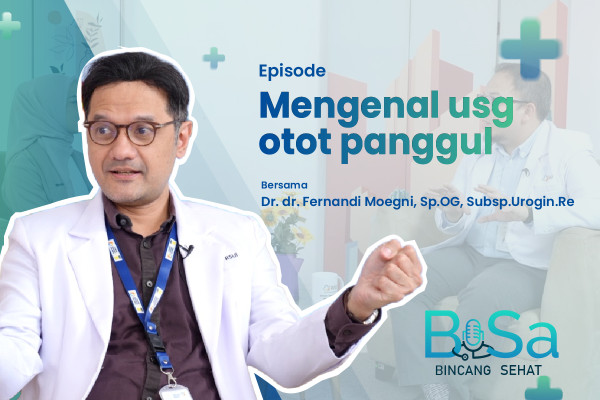 Episode

Mengenal usg otot panggul

Bersama
Dr. dr. Fernandi Moegni, Sp.OG, Subsp.Urogin.Re

BiSa
BINCANG SEHAT